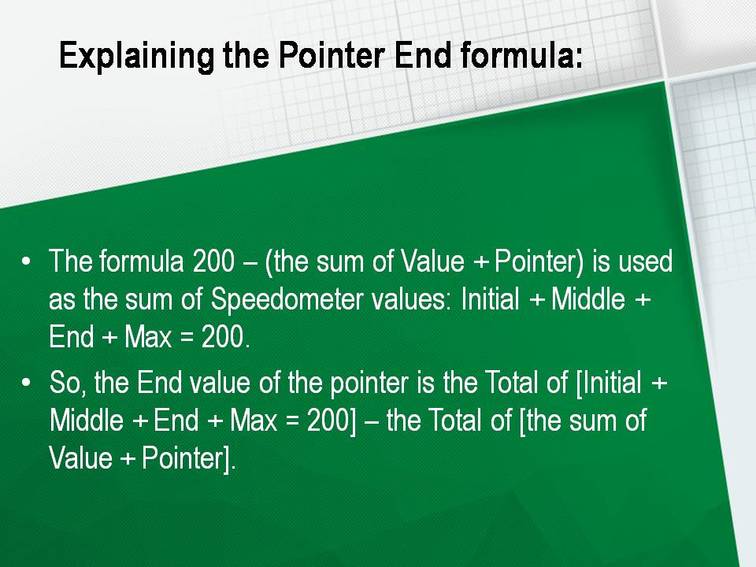 Explaining the Pointer End formula:

• The formula 200 – (the sum of Value + Pointer) is used as the sum of Speedometer values: Initial + Middle + End + Max = 200.

• So, the End value of the pointer is the Total of [Initial + Middle + End + Max = 200] – the Total of [the sum of Value + Pointer].